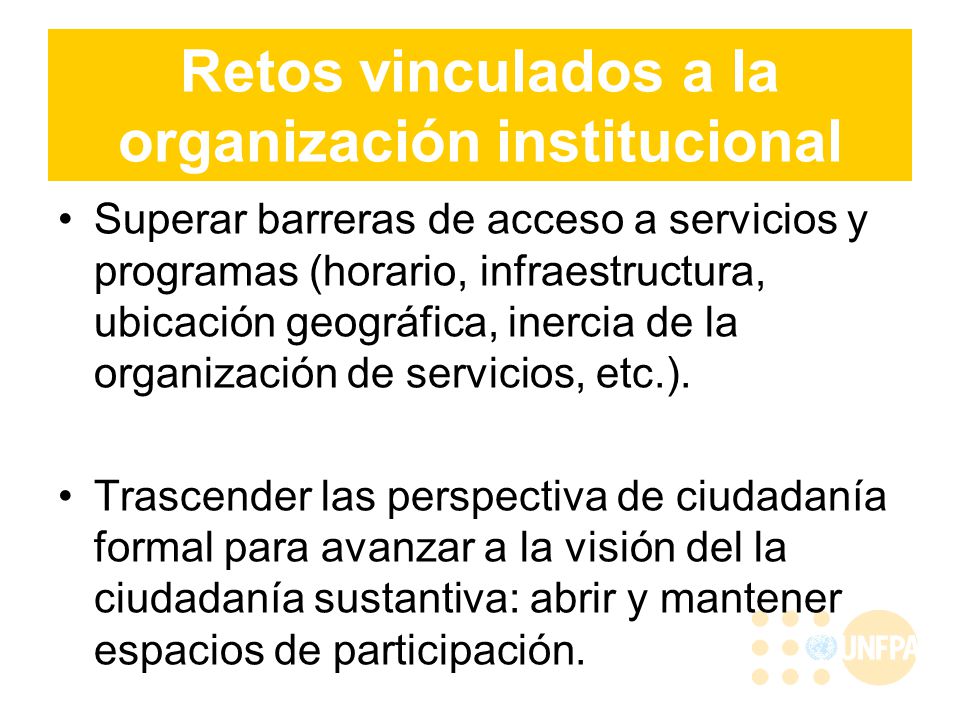 Retos vinculados a la organización institucional

• Superar barreras de acceso a servicios y programas (horario, infraestructura, ubicación geográfica, inercia de la organización de servicios, etc.).

• Trascender las perspectiva de ciudadanía formal para avanzar a la visión del la ciudadanía sustantiva: abrir y mantener espacios de participación.

UNFPA